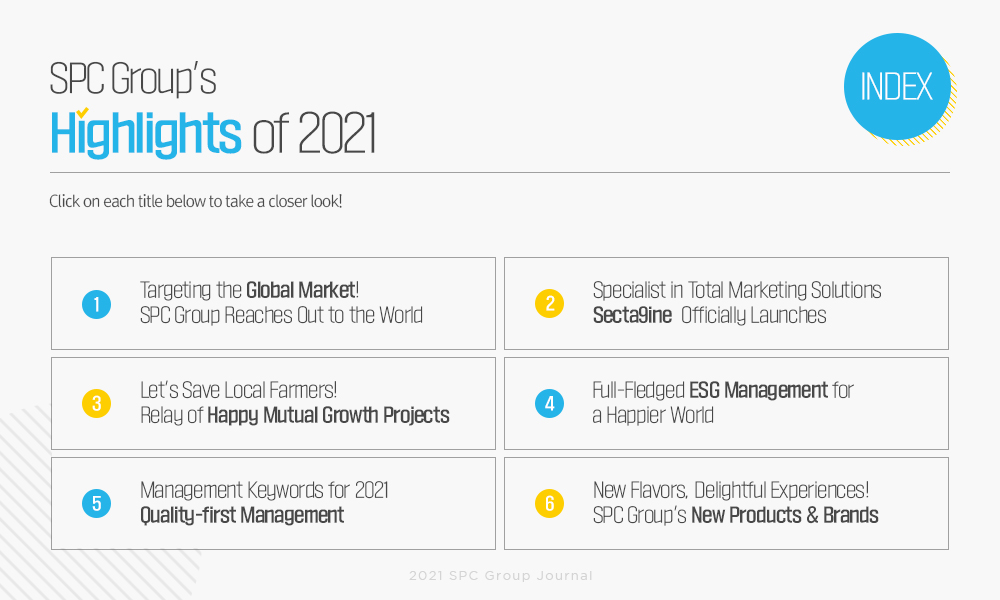 SPC Group's
Highlights of 2021

INDEX

Click on each title below to take a closer look!

1 Targeting the Global Market! SPC Group Reaches Out to the World

2 Specialist in Total Marketing Solutions Secta9ine Officially Launches

3 Let's Save Local Farmers! Relay of Happy Mutual Growth Projects

4 Full-Fledged ESG Management for a Happier World

5 Management Keywords for 2021 Quality-first Management

6 New Flavors, Delightful Experiences! SPC Group's New Products & Brands

2021 SPC Group Journal